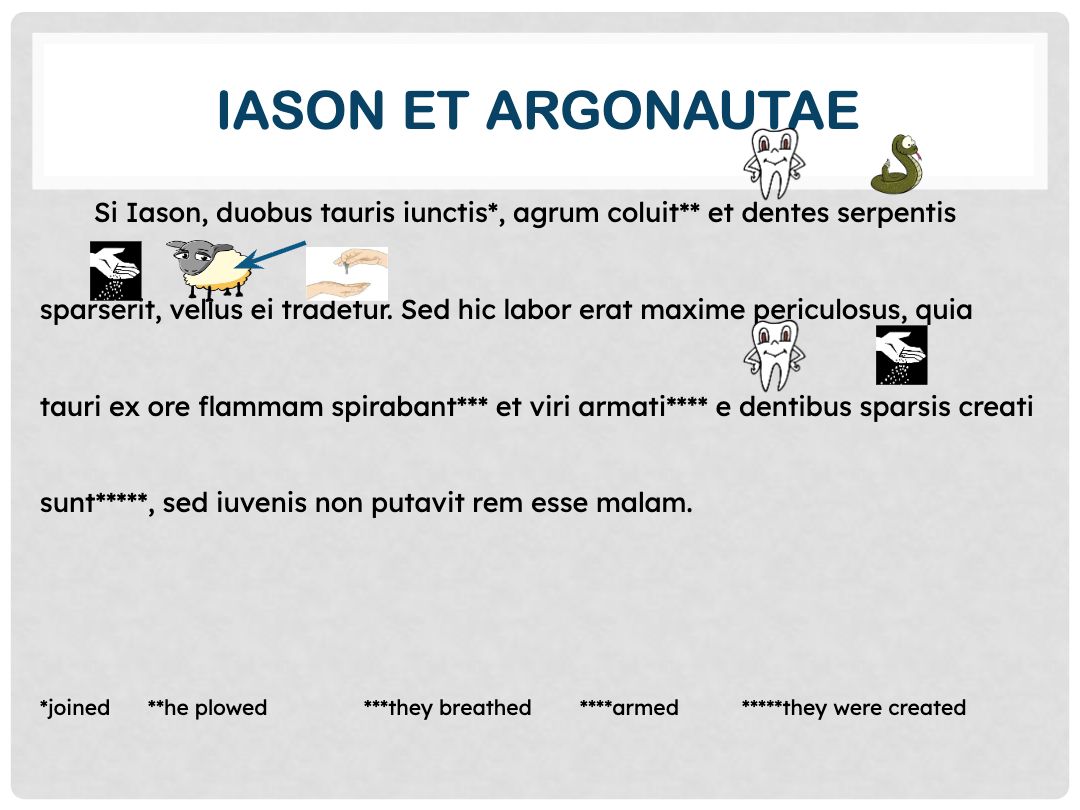 IASON ET ARGONAUTAE

Si Iason, duobus tauris iunctis*, agrum coluit** et dentes serpentis sparserit, vellus ei tradetur. Sed hic labor erat maxime periculosus, quia tauri ex ore flammam spirabant*** et viri armati**** e dentibus sparsis creati sunt*****, sed iuvenis non putavit rem esse malam.

*joined **he plowed ***they breathed ****armed *****they were created